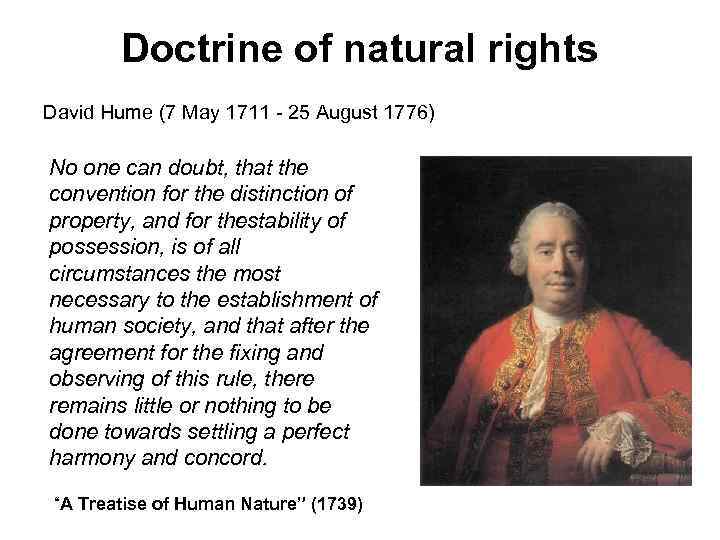 Doctrine of natural rights

David Hume (7 May 1711 - 25 August 1776)

No one can doubt, that the convention for the distinction of property, and for thestability of possession, is of all circumstances the most necessary to the establishment of human society, and that after the agreement for the fixing and observing of this rule, there remains little or nothing to be done towards settling a perfect harmony and concord.

"A Treatise of Human Nature" (1739)